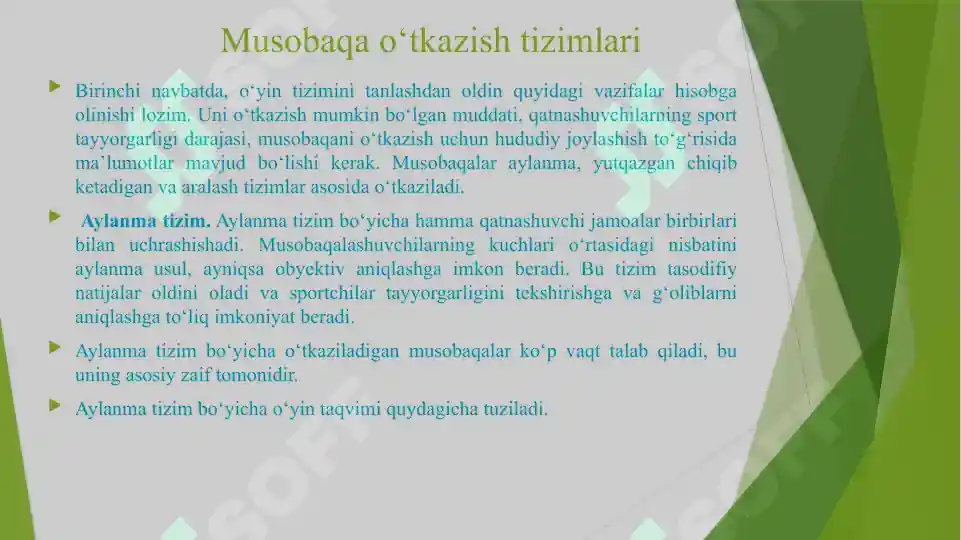 Musobaqa o‘tkazish tizimlari

Birinchi navbatda, o‘yin tizimini tanlashdan oldin quyidagi vazifalar hisobga olinishi lozim. Uni o‘tkazish mumkin bo‘lgan muddati, qatnashuvchilarning sport tayyorgarligi darajasi, musobaqani o‘tkazish uchun hududiy joylashish to‘g‘risida ma’lumotlar mavjud bo‘lishi kerak. Musobaqalar aylanma, yutqazgan chiqib ketadigan va aralash tizimlar asosida o‘tkaziladi.

Aylanma tizim. Aylanma tizim bo‘yicha hamma qatnashuvchi jamoalar birbirlari bilan uchrashishadi. Musobaqalashuvchilarning kuchlari o‘rtasidagi nisbatini aylanma usul, ayniqsa obyektiv aniqlashga imkon beradi. Bu tizim tasodifiy natijalar oldini oladi va sportchilar tayyorgarligini tekshirishga va g‘oliblarni aniqlashga to‘liq imkoniyat beradi.

Aylanma tizim bo‘yicha o‘tkaziladigan musobaqalar ko‘p vaqt talab qiladi, bu uning asosiy zaif tomonidir.

Aylanma tizim bo‘yicha o‘yin taqvimi quydagicha tuziladi.